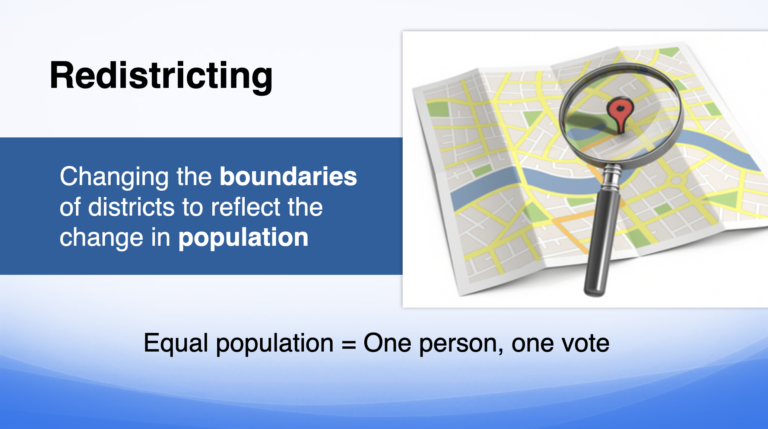 Redistricting

Changing the boundaries of districts to reflect the change in population

Equal population = One person, one vote